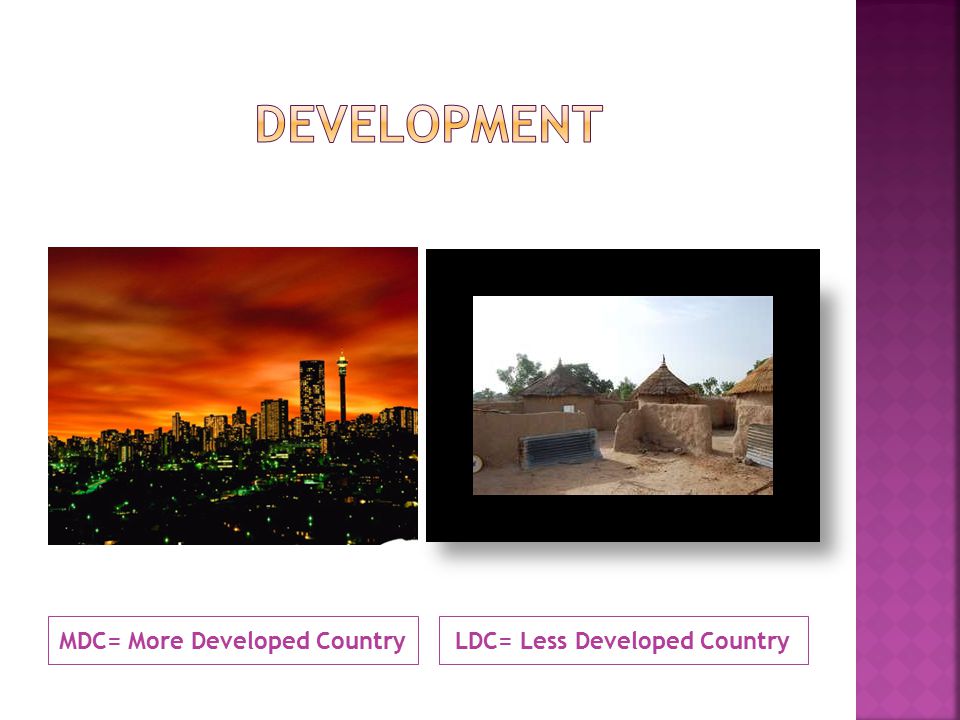 DEVELOPMENT

MDC= More Developed Country

LDC= Less Developed Country